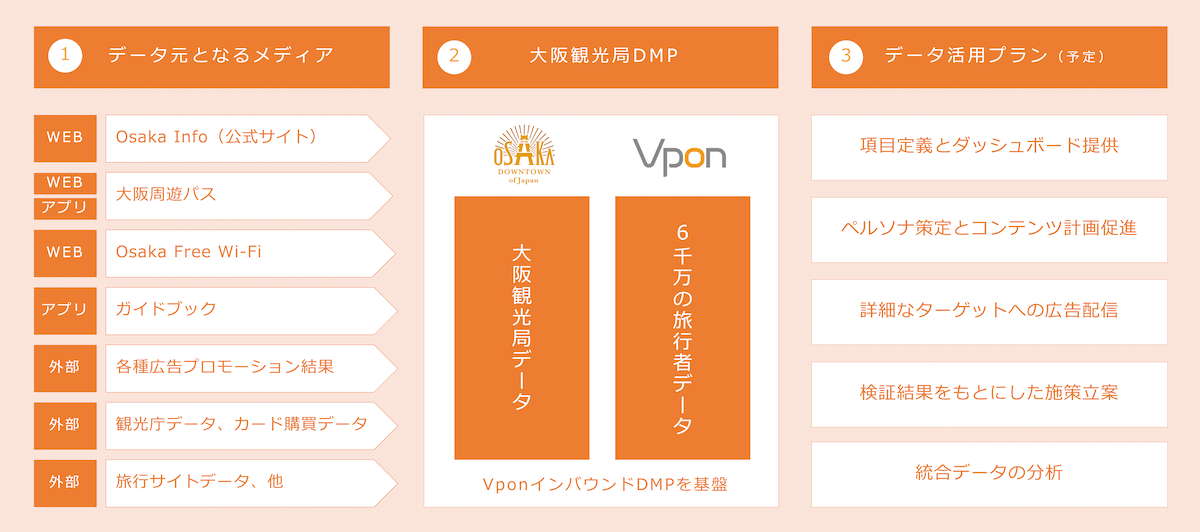 1 データ元となるメディア

WEB Osaka Info（公式サイト）

WEB アプリ 大阪周遊パス

WEB Osaka Free Wi-Fi

アプリ ガイドブック

外部 各種広告プロモーション結果

外部 観光庁データ、カード購買データ

外部 旅行サイトデータ、他

2 大阪観光局DMP

OSAKA DOWNTOWN of Japan

Vpon

大阪観光局データ

6千万の旅行者データ

VponインバウンドDMPを基盤

3 データ活用プラン（予定）

項目定義とダッシュボード提供

ペルソナ策定とコンテンツ計画促進

詳細なターゲットへの広告配信

検証結果をもとにした施策立案

統合データの分析